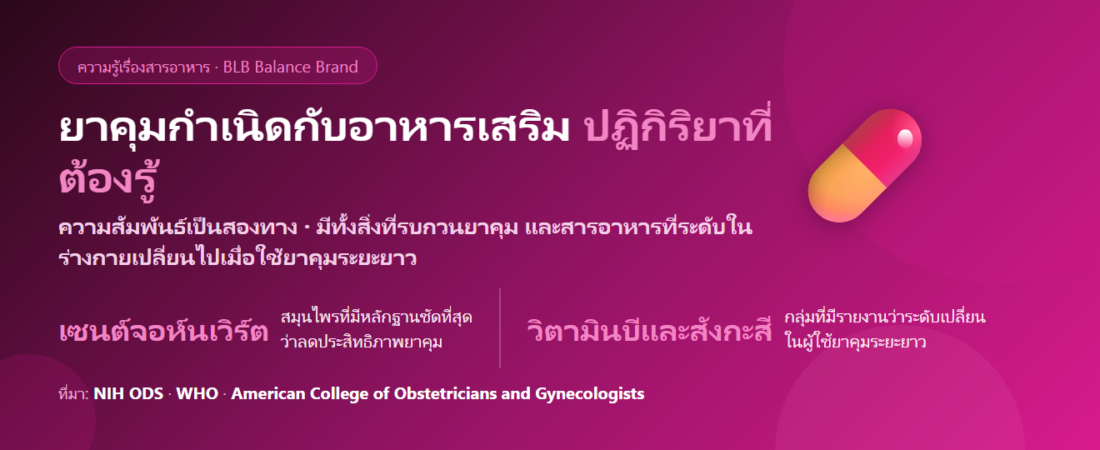 ความรู้เรื่องสารอาหาร · BLB Balance Brand

ยาคุมกำเนิดกับอาหารเสริม ปฏิกิริยาที่ต้องรู้

ความสัมพันธ์เป็นสองทาง · มีทั้งสิ่งที่รบกวนยาคุม และสารอาหารที่ระดับในร่างกายเปลี่ยนไปเมื่อใช้ยาคุมระยะยาว

เซนต์จอห์นเวิร์ต
สมุนไพรที่มีหลักฐานชัดที่สุดว่าลดประสิทธิภาพยาคุม

วิตามินบีและสังกะสี
กลุ่มที่มีรายงานว่าระดับเปลี่ยนในผู้ใช้ยาคุมระยะยาว

ที่มา: NIH ODS · WHO · American College of Obstetricians and Gynecologists